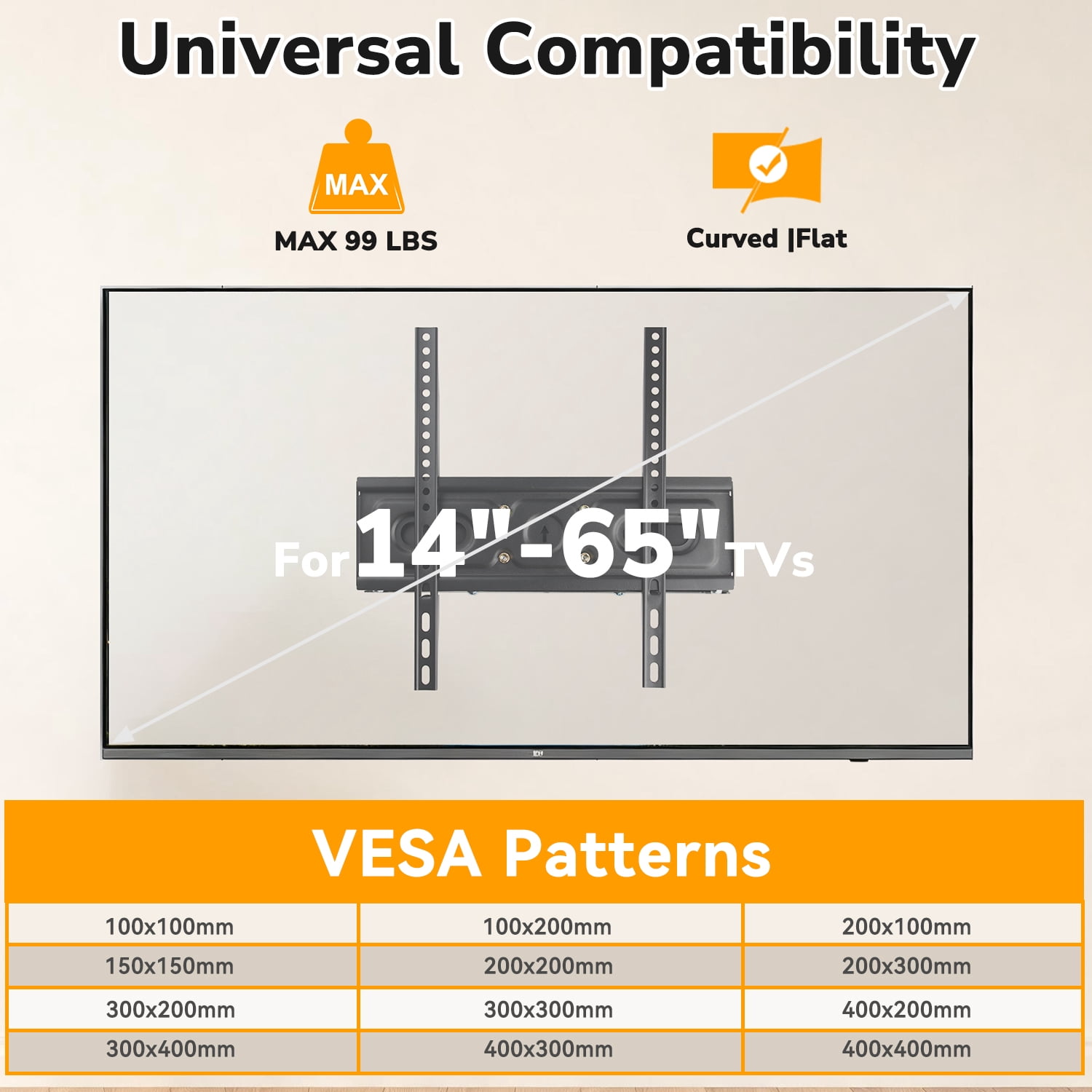 Universal Compatibility

MAX

MAX 99 LBS

Curved |Flat

For 14"-65" TVs

VESA Patterns

| 100x100mm | 100x200mm | 200x100mm |
|---|---|---|
| 150x150mm | 200x200mm | 200x300mm |
| 300x200mm | 300x300mm | 400x200mm |
| 300x400mm | 400x300mm | 400x400mm |